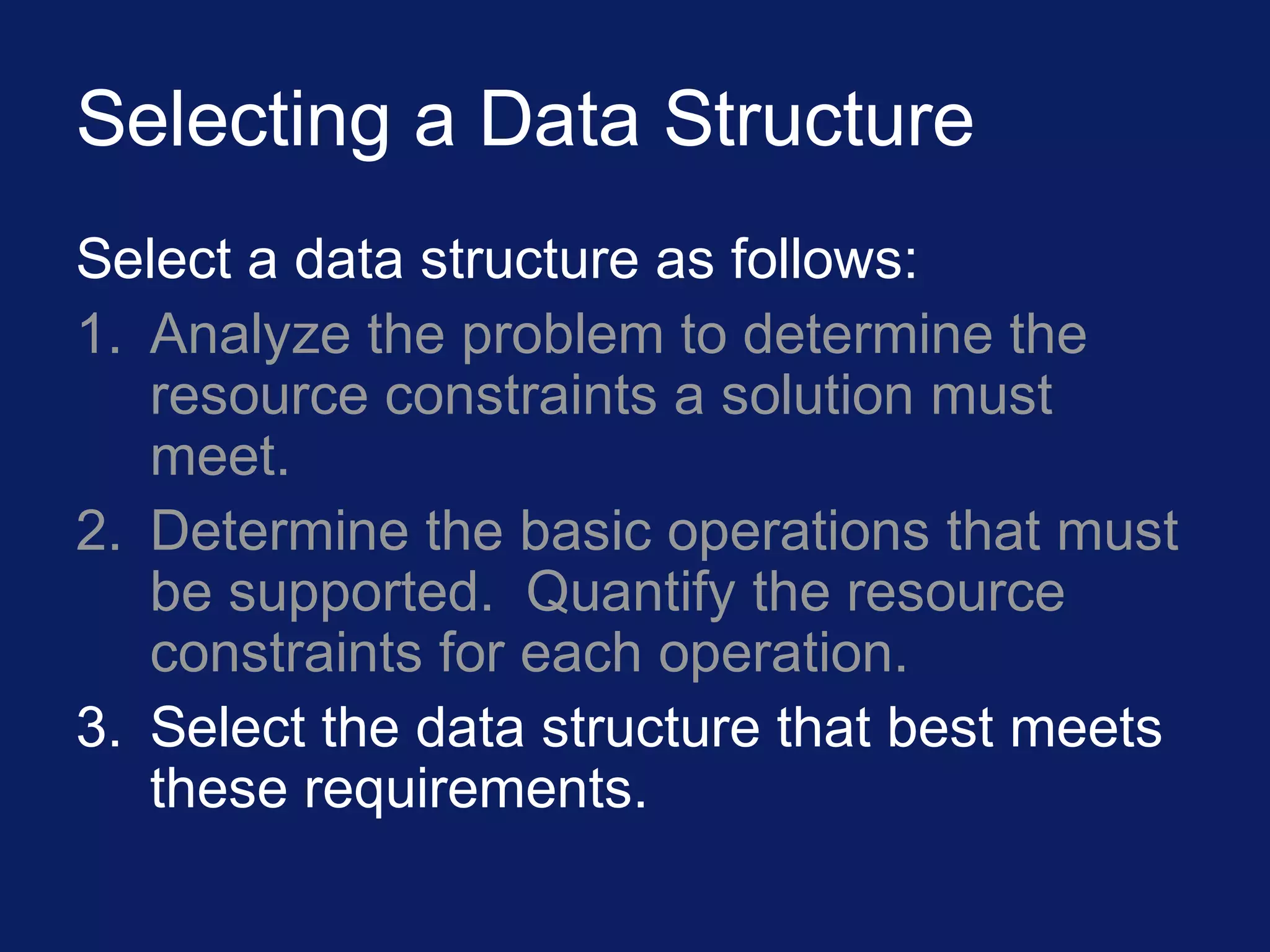 Selecting a Data Structure

Select a data structure as follows:

1. Analyze the problem to determine the resource constraints a solution must meet.
2. Determine the basic operations that must be supported. Quantify the resource constraints for each operation.
3. Select the data structure that best meets these requirements.